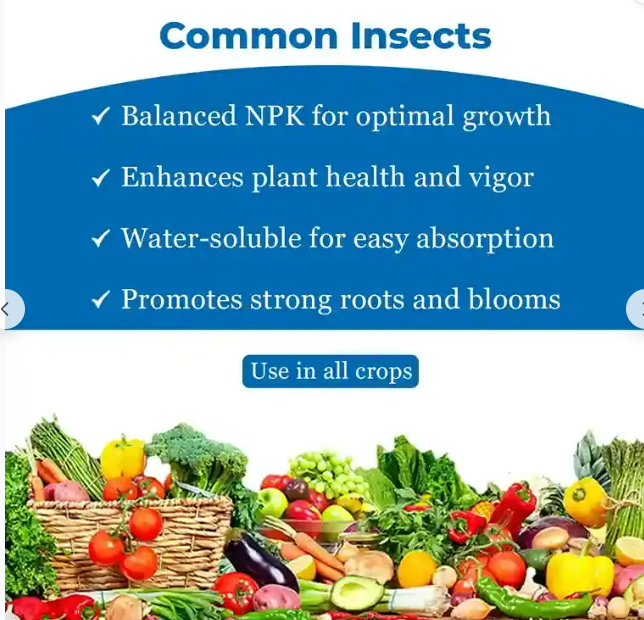 Common Insects

✓ Balanced NPK for optimal growth

✓ Enhances plant health and vigor

✓ Water-soluble for easy absorption

✓ Promotes strong roots and blooms

Use in all crops